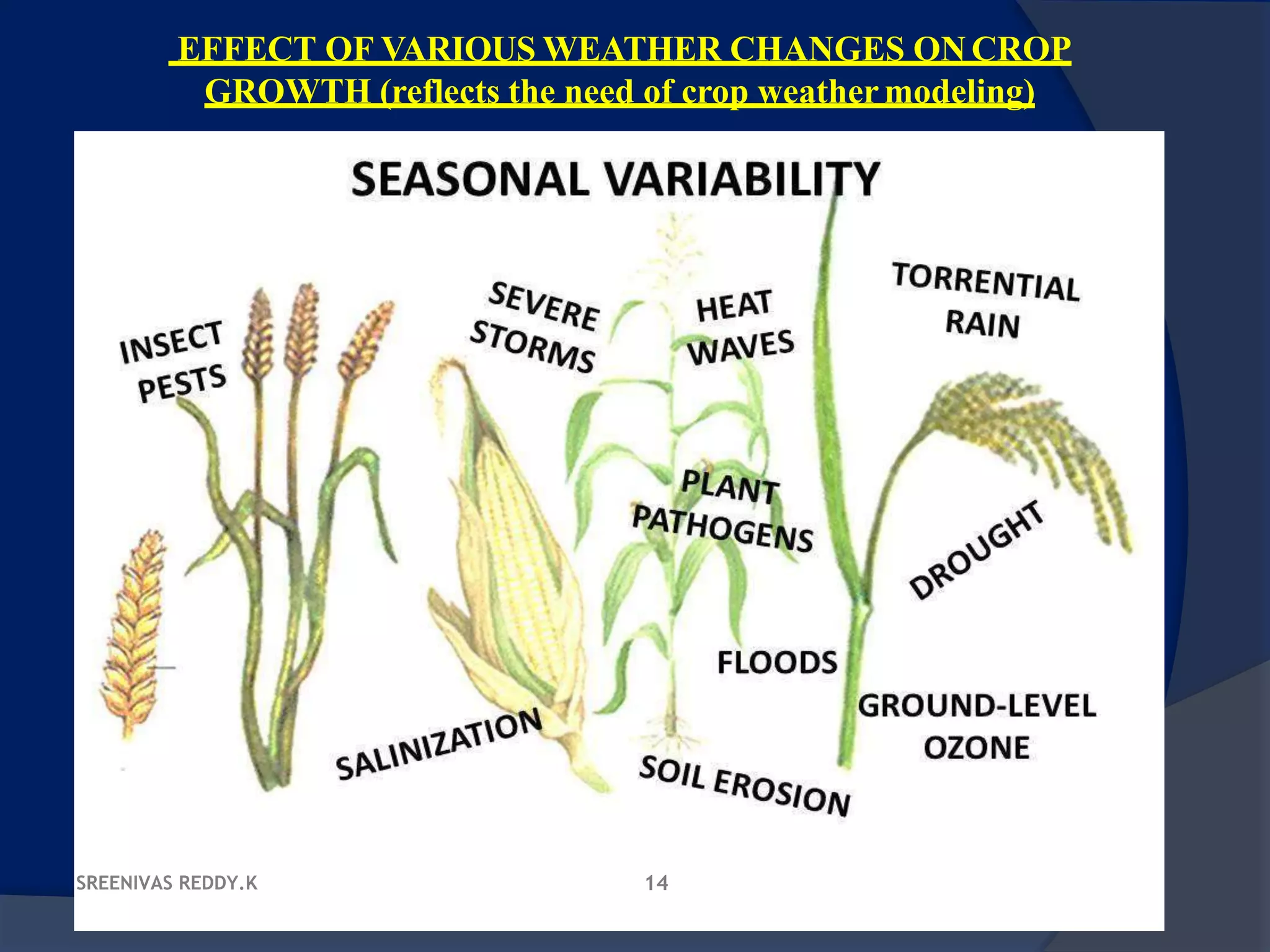 EFFECT OF VARIOUS WEATHER CHANGES ON CROP GROWTH (reflects the need of crop weather modeling)

SEASONAL VARIABILITY

INSECT PESTS

SEVERE STORMS

HEAT WAVES

TORRENTIAL RAIN

PLANT PATHOGENS

DROUGHT

FLOODS

GROUND-LEVEL OZONE

SALINIZATION

SOIL EROSION

SREENIVAS REDDY.K

14